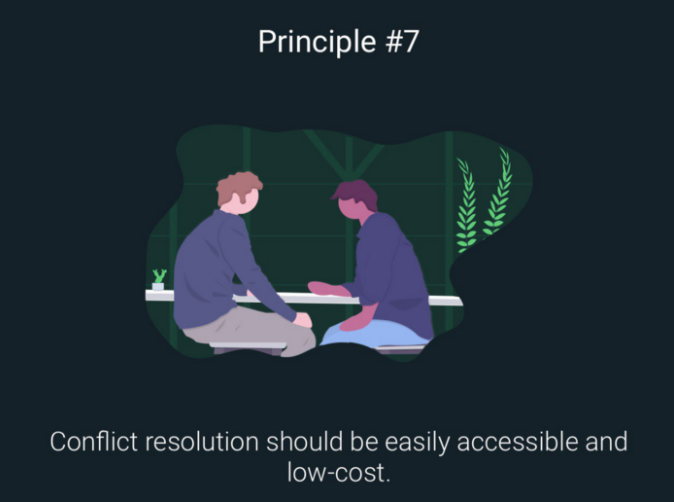 Principle #7

Conflict resolution should be easily accessible and low-cost.